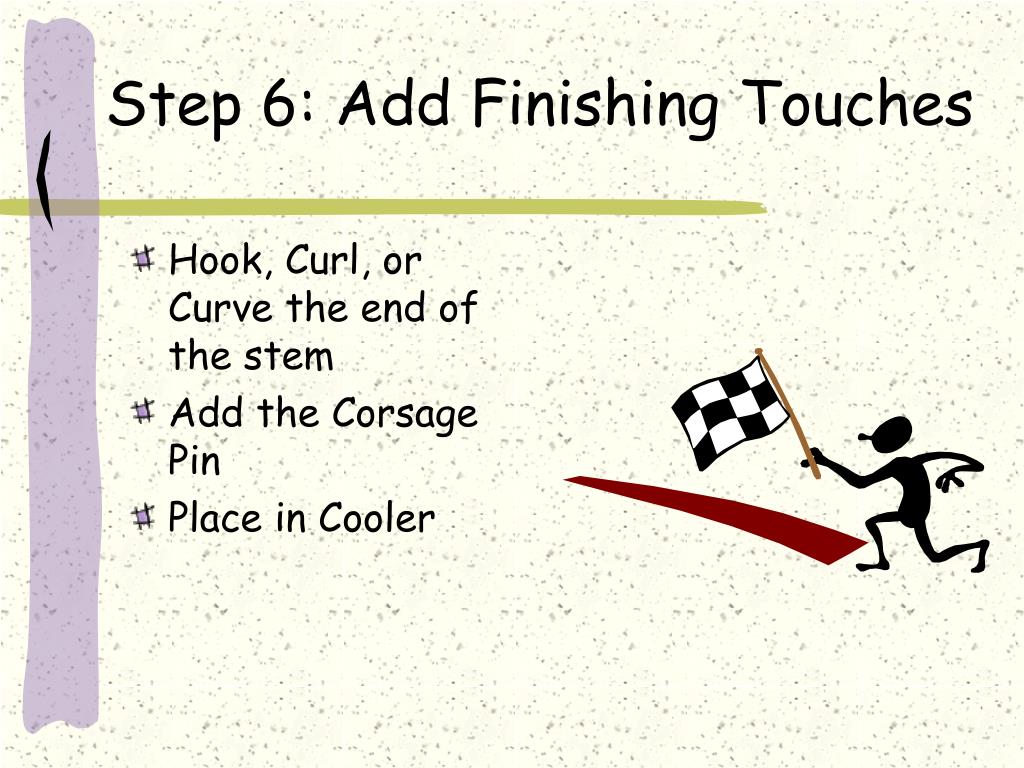 Step 6: Add Finishing Touches

Hook, Curl, or Curve the end of the stem

Add the Corsage Pin

Place in Cooler